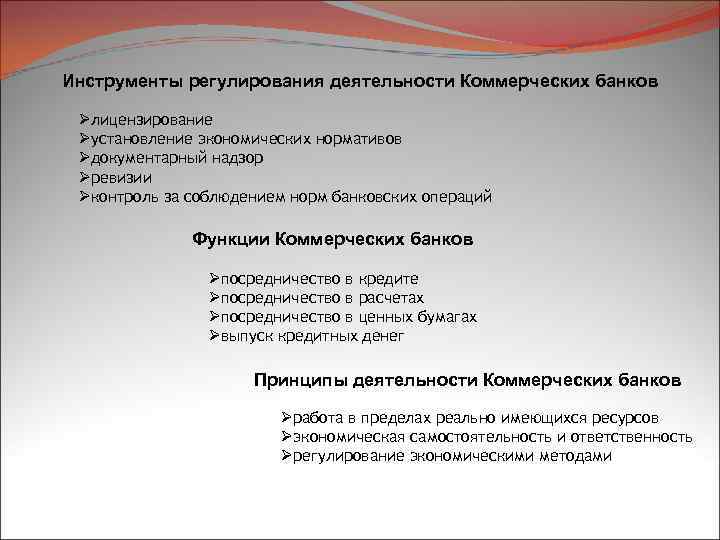 Инструменты регулирования деятельности Коммерческих банков

➢лицензирование
➢установление экономических нормативов
➢документарный надзор
➢ревизии
➢контроль за соблюдением норм банковских операций

Функции Коммерческих банков

➢посредничество в кредите
➢посредничество в расчетах
➢посредничество в ценных бумагах
➢выпуск кредитных денег

Принципы деятельности Коммерческих банков

➢работа в пределах реально имеющихся ресурсов
➢экономическая самостоятельность и ответственность
➢регулирование экономическими методами